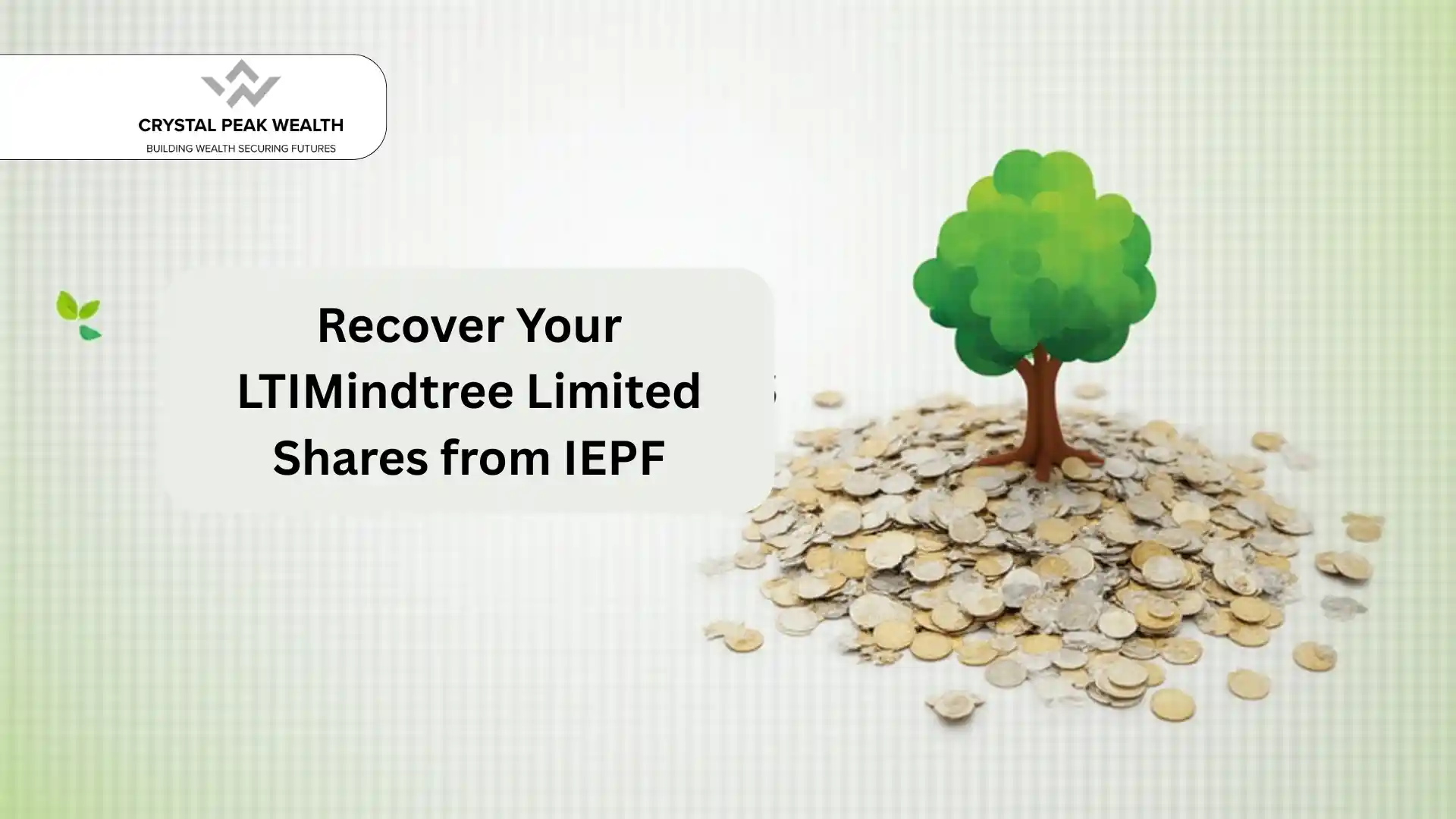 CRYSTAL PEAK WEALTH
BUILDING WEALTH SECURING FUTURES

Recover Your LTIMindtree Limited Shares from IEPF